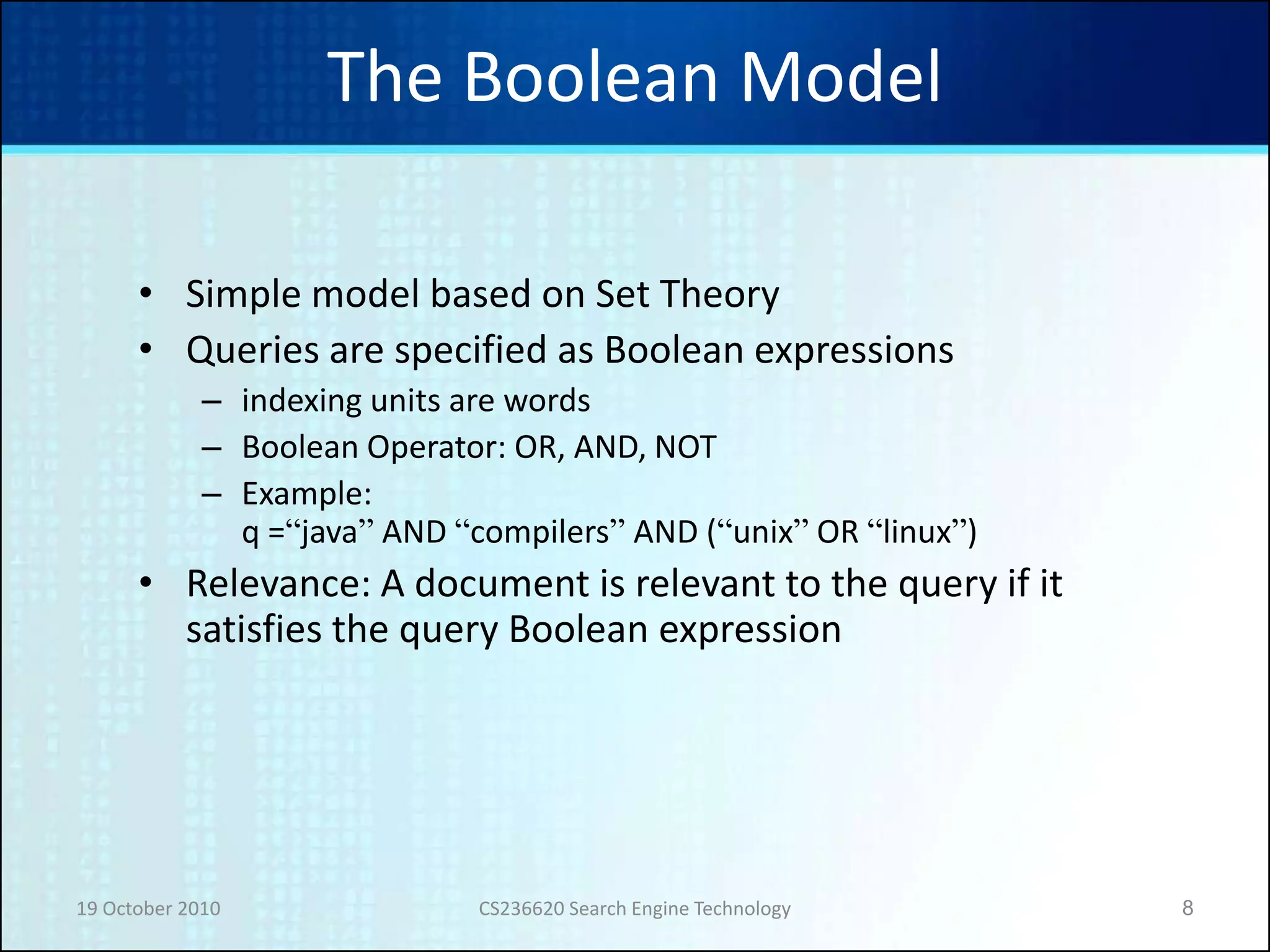 The Boolean Model

• Simple model based on Set Theory
• Queries are specified as Boolean expressions
– indexing units are words
– Boolean Operator: OR, AND, NOT
– Example:
q =“java” AND “compilers” AND (“unix” OR “linux”)
• Relevance: A document is relevant to the query if it satisfies the query Boolean expression

19 October 2010
CS236620 Search Engine Technology
8